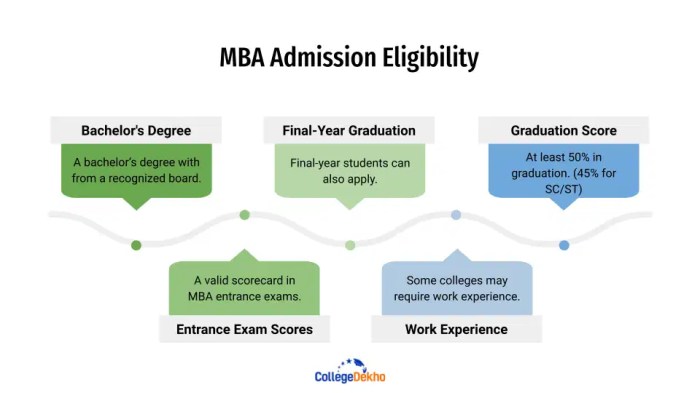 MBA Admission Eligibility

Bachelor's Degree

A bachelor's degree with from a recognized board.

Final-Year Graduation

Final-year students can also apply.

Graduation Score

At least 50% in graduation. (45% for SC/ST)

A valid scorecard in MBA entrance exams.

Entrance Exam Scores

Some colleges may require work experience.

Work Experience

CollegeDekho